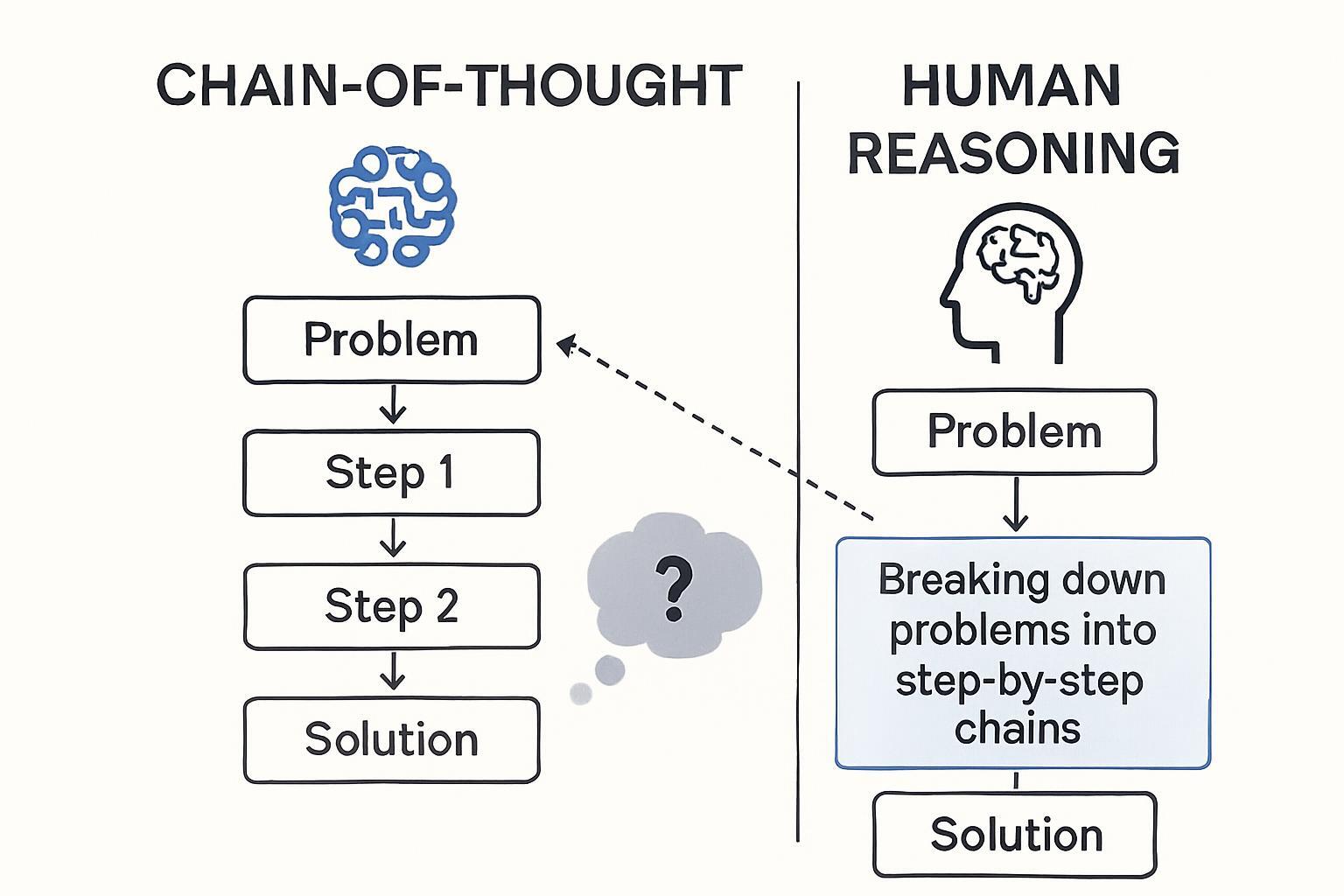 CHAIN-OF-THOUGHT

Problem

Step 1

Step 2

Solution

?

HUMAN REASONING

Problem

Breaking down problems into step-by-step chains

Solution